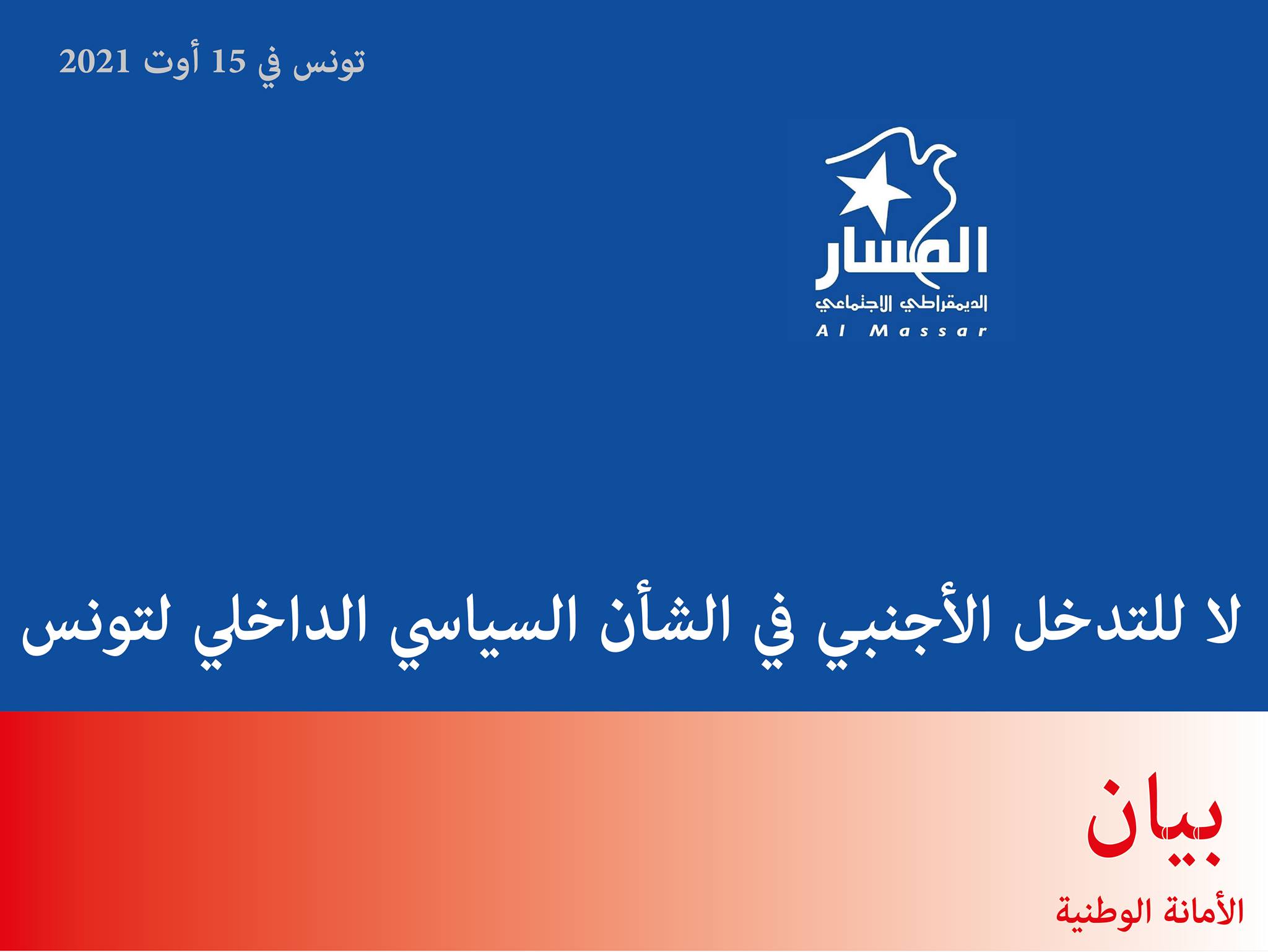 تونس في 15 أوت 2021

المسار
الديمقراطي الاجتماعي
Al Massar

لا للتدخل الأجنبي في الشأن السياسي الداخلي لتونس

بيان
الأمانة الوطنية